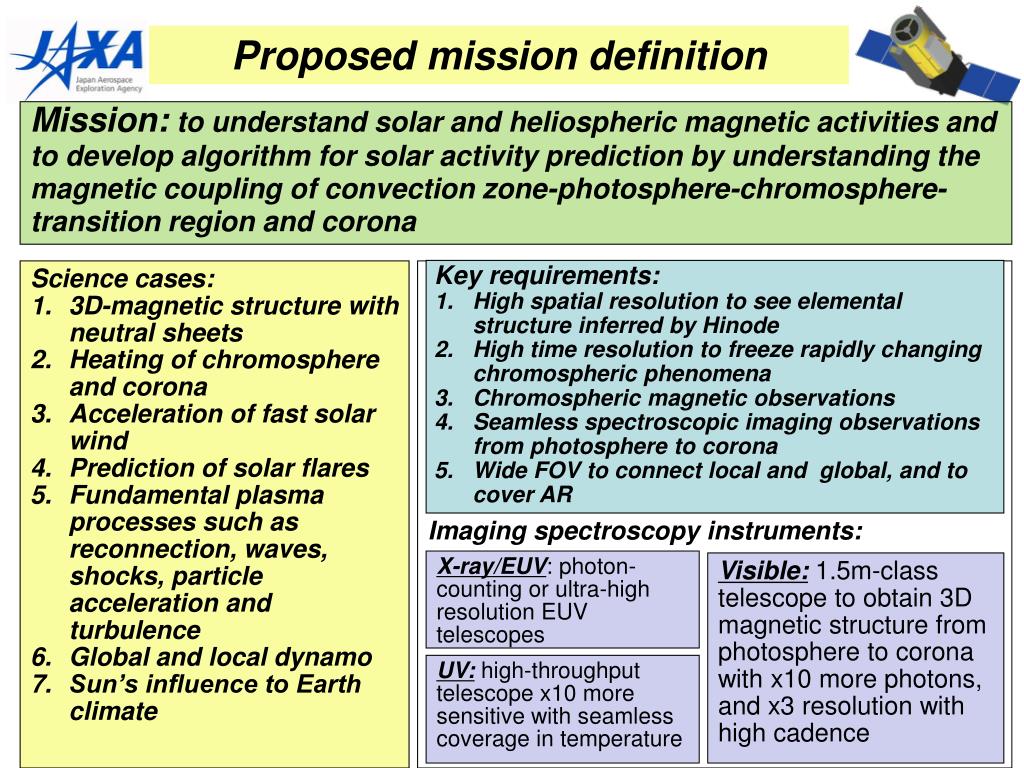 JAXA
Japan Aerospace Exploration Agency

Proposed mission definition

Mission: to understand solar and heliospheric magnetic activities and to develop algorithm for solar activity prediction by understanding the magnetic coupling of convection zone-photosphere-chromosphere-transition region and corona

Science cases:
1. 3D-magnetic structure with neutral sheets
2. Heating of chromosphere and corona
3. Acceleration of fast solar wind
4. Prediction of solar flares
5. Fundamental plasma processes such as reconnection, waves, shocks, particle acceleration and turbulence
6. Global and local dynamo
7. Sun's influence to Earth climate

Key requirements:
1. High spatial resolution to see elemental structure inferred by Hinode
2. High time resolution to freeze rapidly changing chromospheric phenomena
3. Chromospheric magnetic observations
4. Seamless spectroscopic imaging observations from photosphere to corona
5. Wide FOV to connect local and global, and to cover AR

Imaging spectroscopy instruments:

X-ray/EUV: photon-counting or ultra-high resolution EUV telescopes

UV: high-throughput telescope x10 more sensitive with seamless coverage in temperature

Visible: 1.5m-class telescope to obtain 3D magnetic structure from photosphere to corona with x10 more photons, and x3 resolution with high cadence